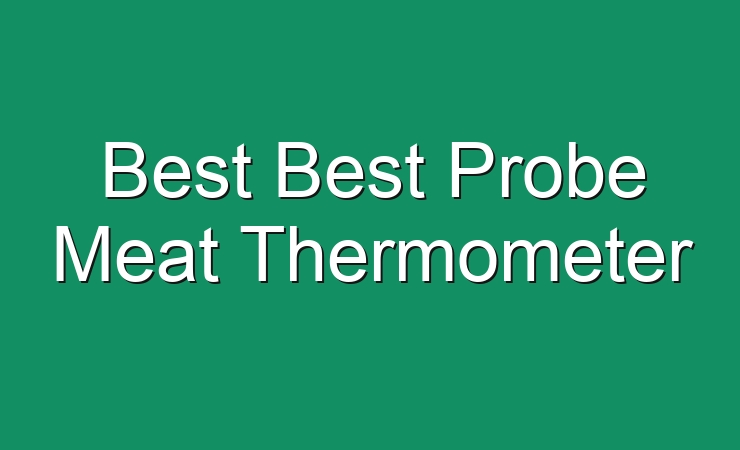 Best Best Probe Meat Thermometer